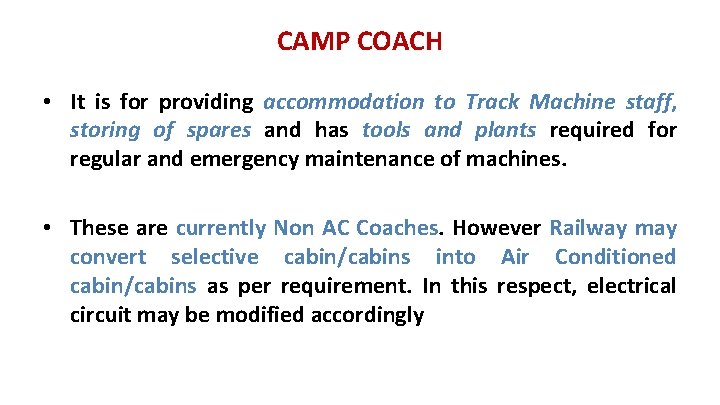 CAMP COACH

• It is for providing accommodation to Track Machine staff, storing of spares and has tools and plants required for regular and emergency maintenance of machines.

• These are currently Non AC Coaches. However Railway may convert selective cabin/cabins into Air Conditioned cabin/cabins as per requirement. In this respect, electrical circuit may be modified accordingly